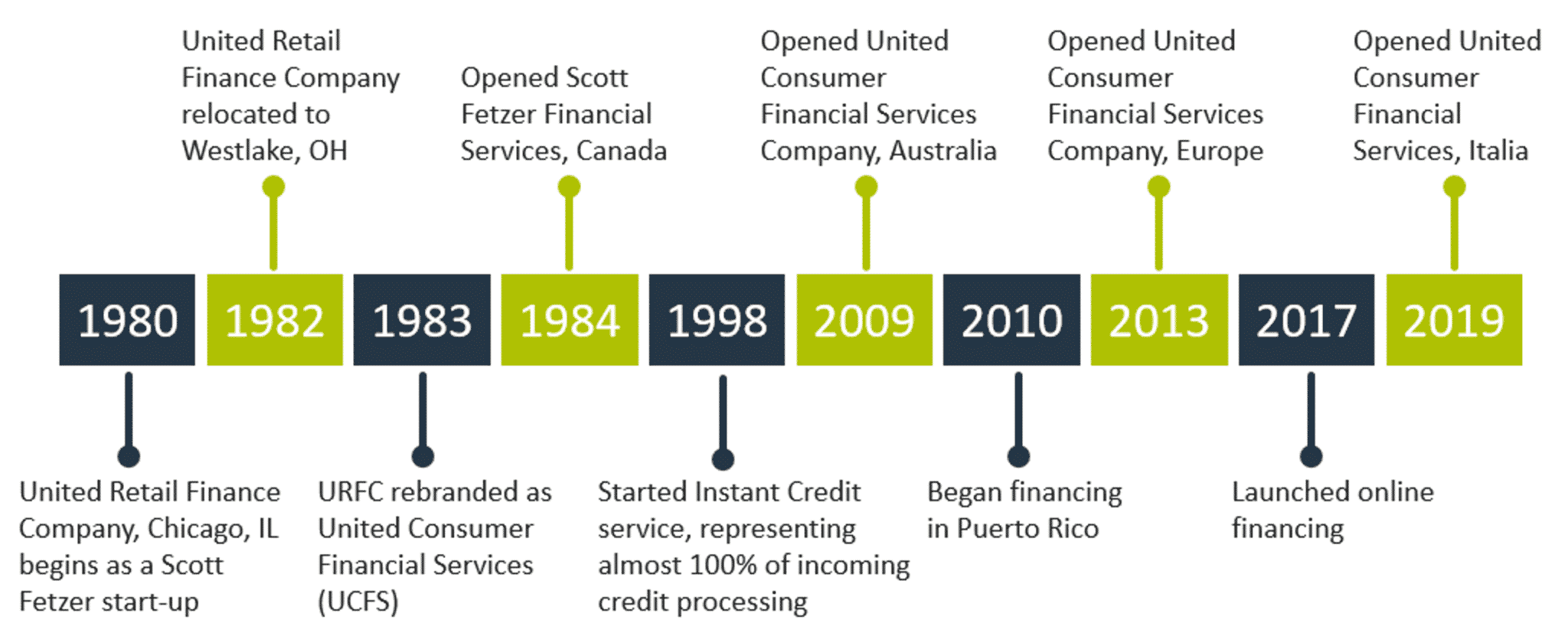 United Retail Finance Company relocated to Westlake, OH

Opened Scott Fetzer Financial Services, Canada

Opened United Consumer Financial Services Company, Australia

Opened United Consumer Financial Services Company, Europe

Opened United Consumer Financial Services, Italia

1980 1982 1983 1984 1998 2009 2010 2013 2017 2019

United Retail Finance Company, Chicago, IL begins as a Scott Fetzer start-up

URFC rebranded as United Consumer Financial Services (UCFS)

Started Instant Credit service, representing almost 100% of incoming credit processing

Began financing in Puerto Rico

Launched online financing